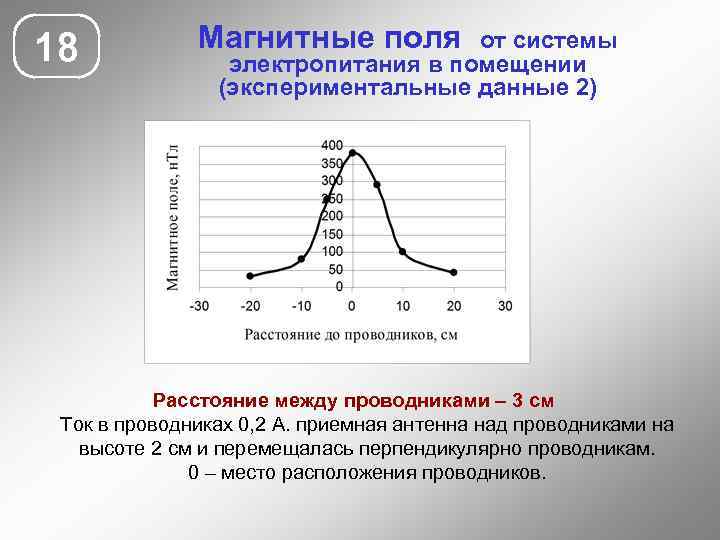 18

Магнитные поля от системы электропитания в помещении (экспериментальные данные 2)

Магнитное поле, нТл

400
350
300
250
200
150
100
50
0

-30 -20 -10 0 10 20 30

Расстояние до проводников, см

Расстояние между проводниками – 3 см
Ток в проводниках 0,2 А. приемная антенна над проводниками на высоте 2 см и перемещалась перпендикулярно проводникам.
0 – место расположения проводников.